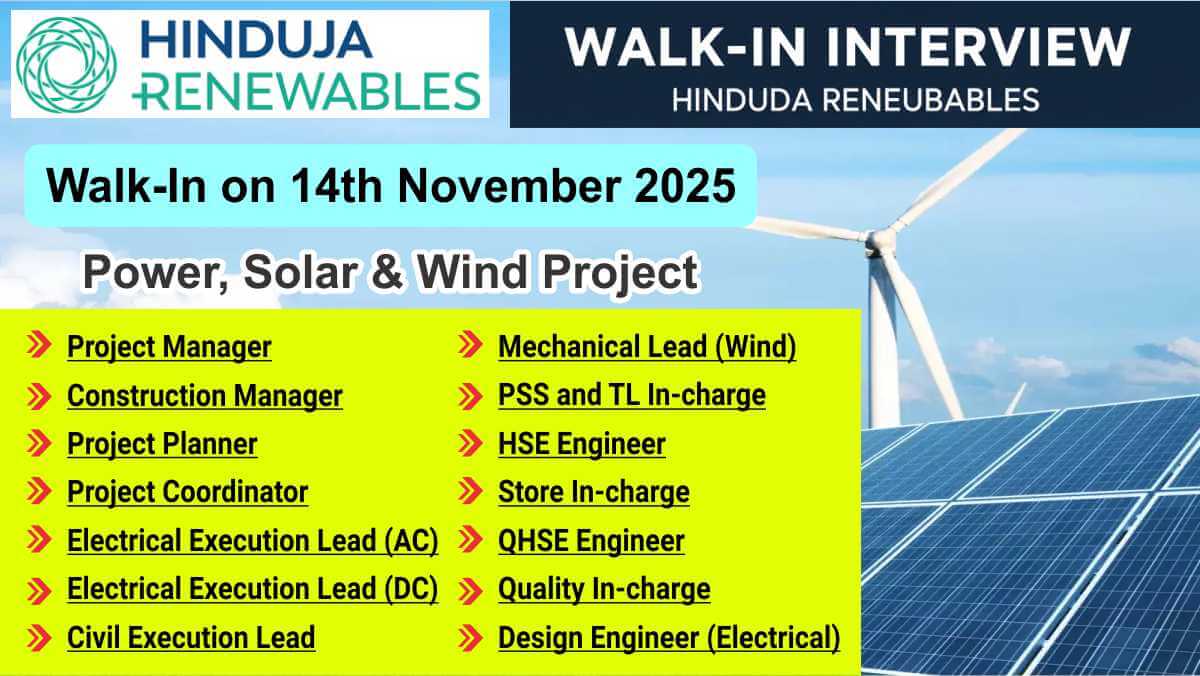 HINDUJA RENEWABLES

WALK-IN INTERVIEW
HINDUDA RENEUBABLES

Walk-In on 14th November 2025

Power, Solar & Wind Project

Project Manager
Construction Manager
Project Planner
Project Coordinator
Electrical Execution Lead (AC)
Electrical Execution Lead (DC)
Civil Execution Lead

Mechanical Lead (Wind)
PSS and TL In-charge
HSE Engineer
Store In-charge
QHSE Engineer
Quality In-charge
Design Engineer (Electrical)